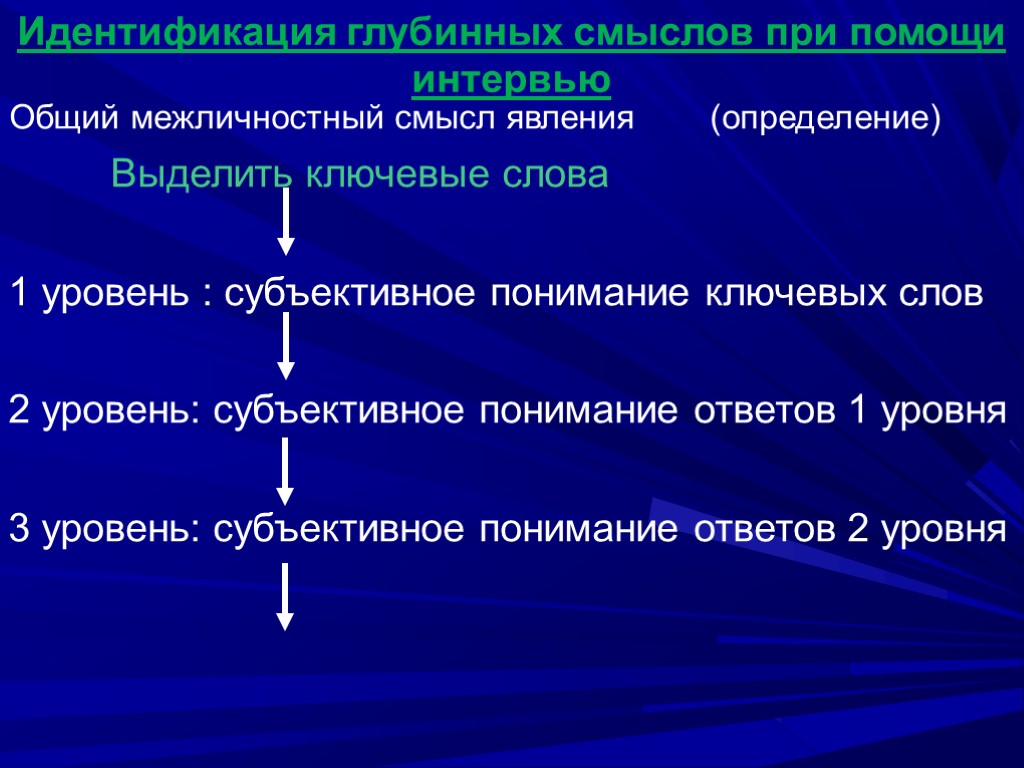 Идентификация глубинных смыслов при помощи интервью

Общий межличностный смысл явления (определение)

Выделить ключевые слова

1 уровень : субъективное понимание ключевых слов

2 уровень: субъективное понимание ответов 1 уровня

3 уровень: субъективное понимание ответов 2 уровня